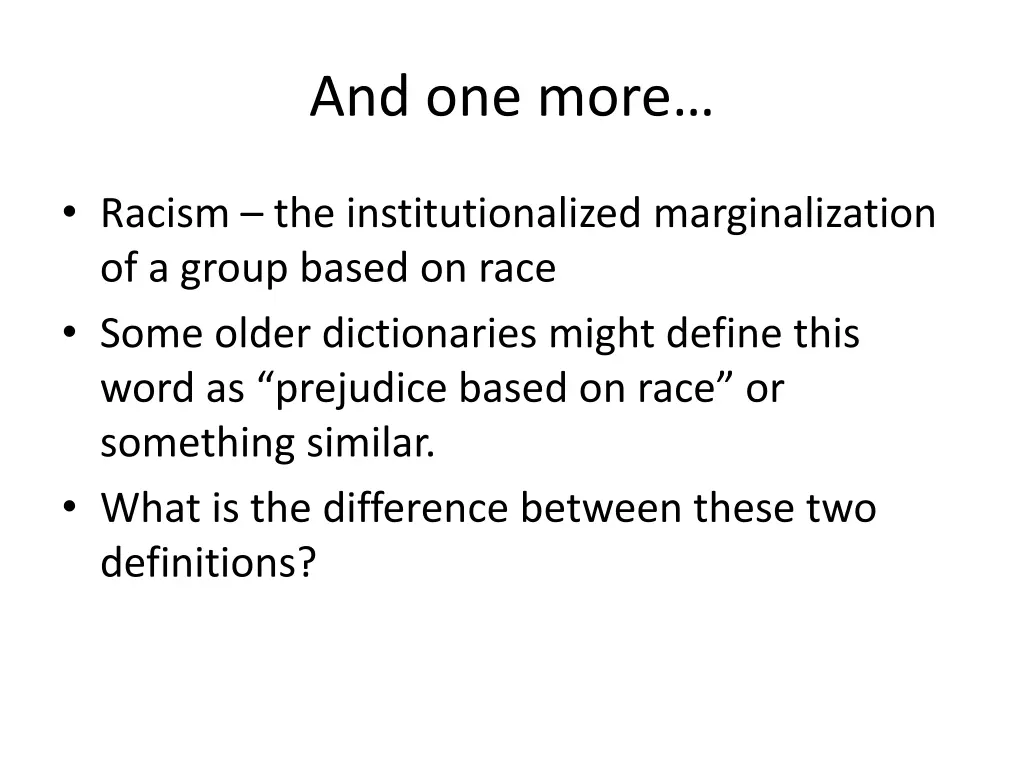 And one more…

• Racism – the institutionalized marginalization of a group based on race
• Some older dictionaries might define this word as “prejudice based on race” or something similar.
• What is the difference between these two definitions?